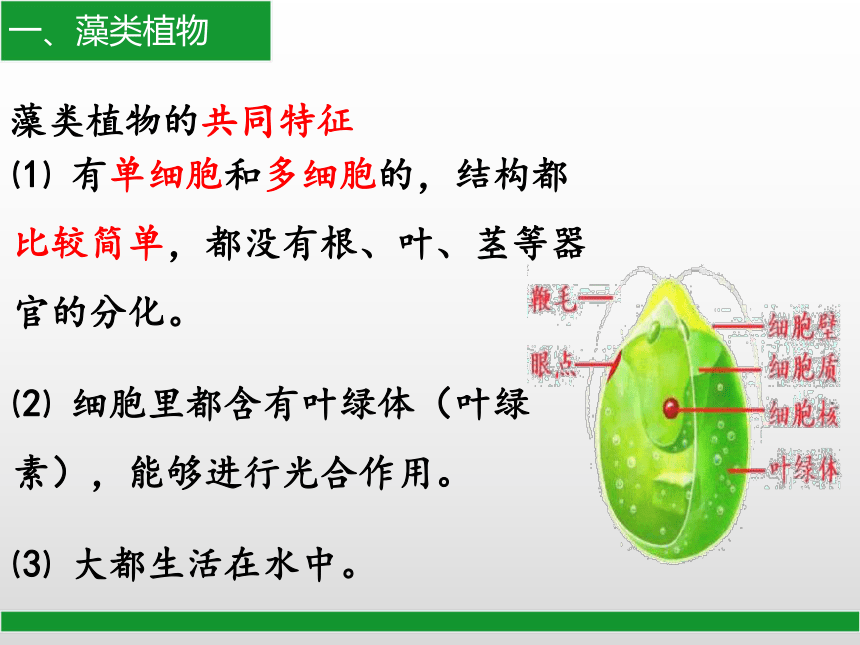 一、藻类植物

藻类植物的共同特征

(1) 有单细胞和多细胞的，结构都比较简单，都没有根、叶、茎等器官的分化。

(2) 细胞里都含有叶绿体（叶绿素），能够进行光合作用。

(3) 大都生活在水中。

鞭毛
眼点
细胞壁
细胞质
细胞核
叶绿体